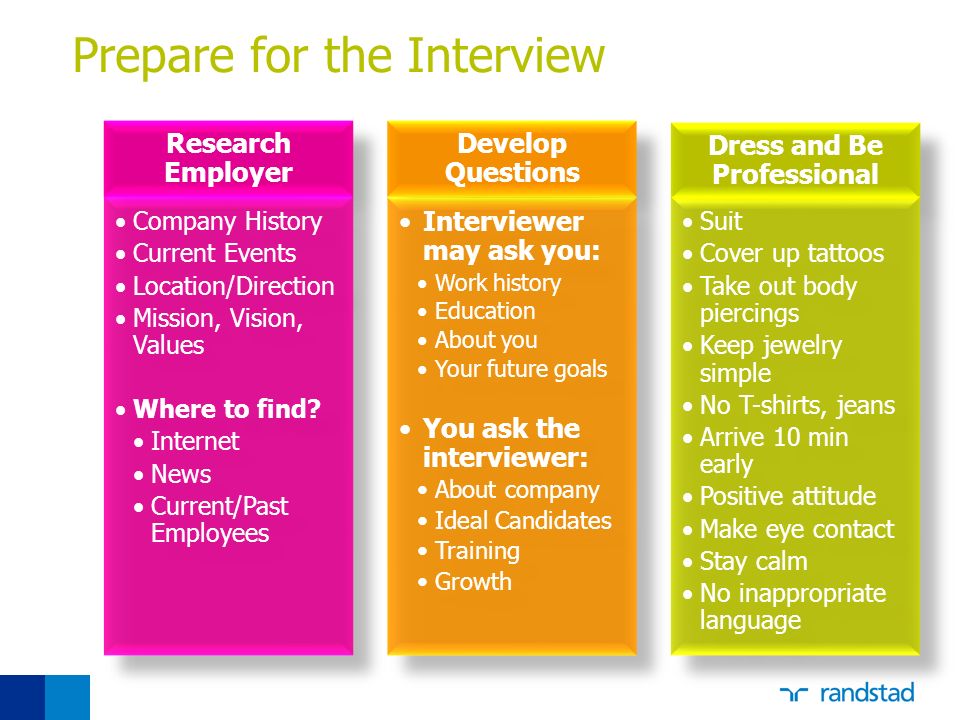 Prepare for the Interview

Research Employer

• Company History
• Current Events
• Location/Direction
• Mission, Vision, Values

• Where to find?
• Internet
• News
• Current/Past Employees

Develop Questions

• Interviewer may ask you:
• Work history
• Education
• About you
• Your future goals

• You ask the interviewer:
• About company
• Ideal Candidates
• Training
• Growth

Dress and Be Professional

• Suit
• Cover up tattoos
• Take out body piercings
• Keep jewelry simple
• No T-shirts, jeans
• Arrive 10 min early
• Positive attitude
• Make eye contact
• Stay calm
• No inappropriate language

randstad